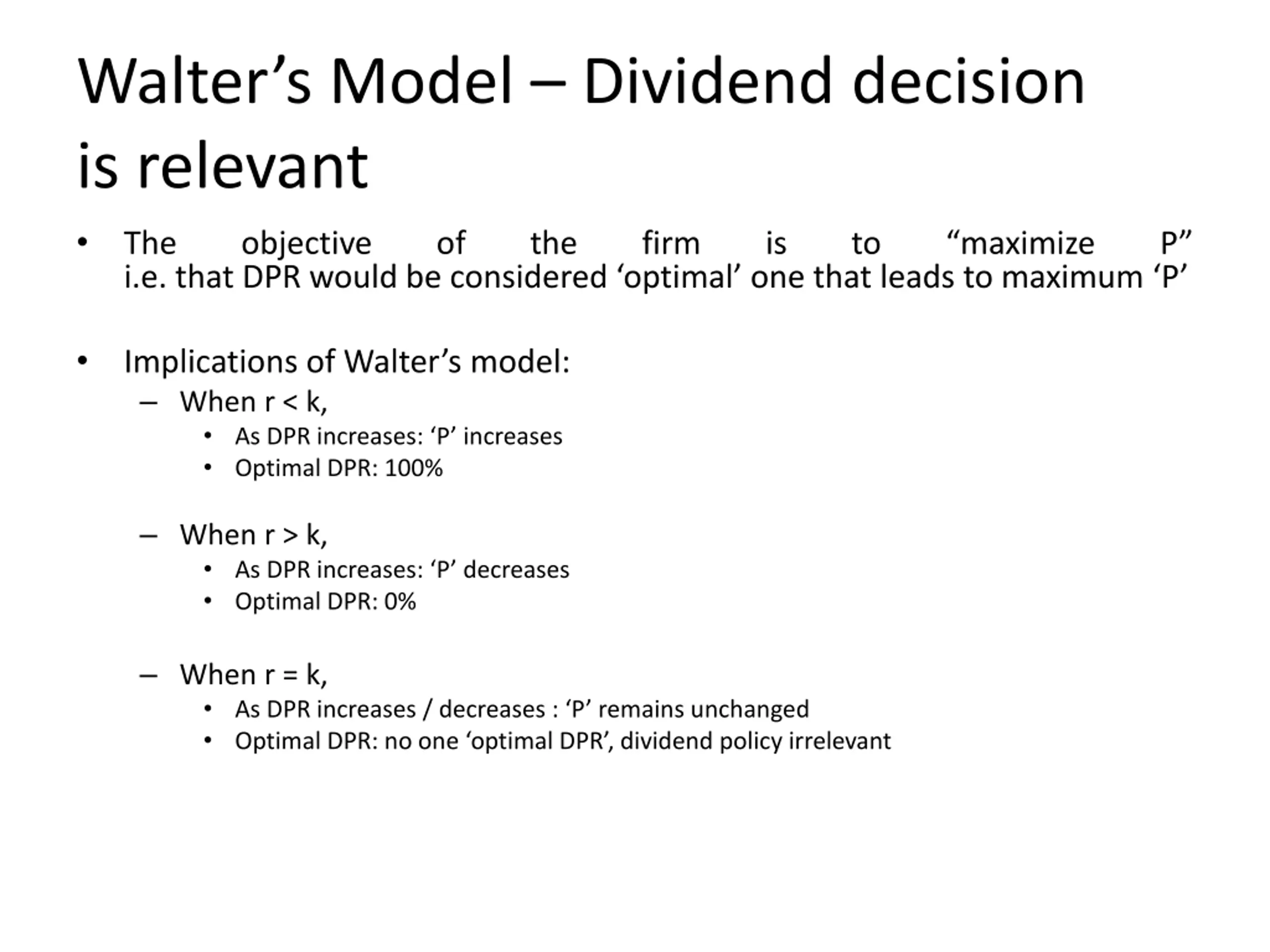 Walter’s Model – Dividend decision is relevant

• The objective of the firm is to “maximize P” i.e. that DPR would be considered ‘optimal’ one that leads to maximum ‘P’

• Implications of Walter’s model:
– When r < k,
• As DPR increases: ‘P’ increases
• Optimal DPR: 100%

– When r > k,
• As DPR increases: ‘P’ decreases
• Optimal DPR: 0%

– When r = k,
• As DPR increases / decreases : ‘P’ remains unchanged
• Optimal DPR: no one ‘optimal DPR’, dividend policy irrelevant